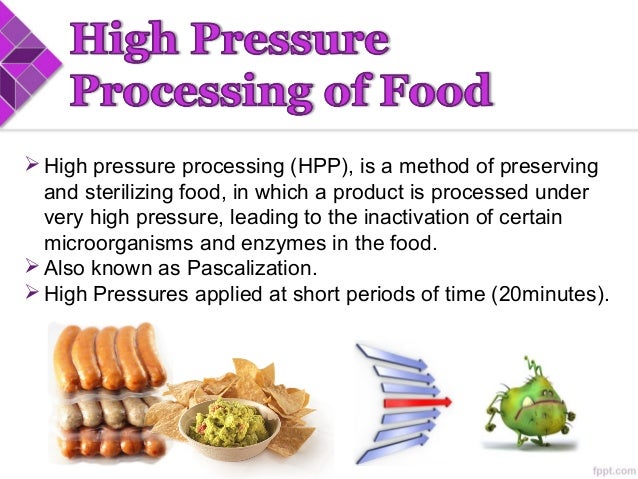 High Pressure Processing of Food

➢ High pressure processing (HPP), is a method of preserving and sterilizing food, in which a product is processed under very high pressure, leading to the inactivation of certain microorganisms and enzymes in the food.
➢ Also known as Pascalization.
➢ High Pressures applied at short periods of time (20minutes).

fppt.com